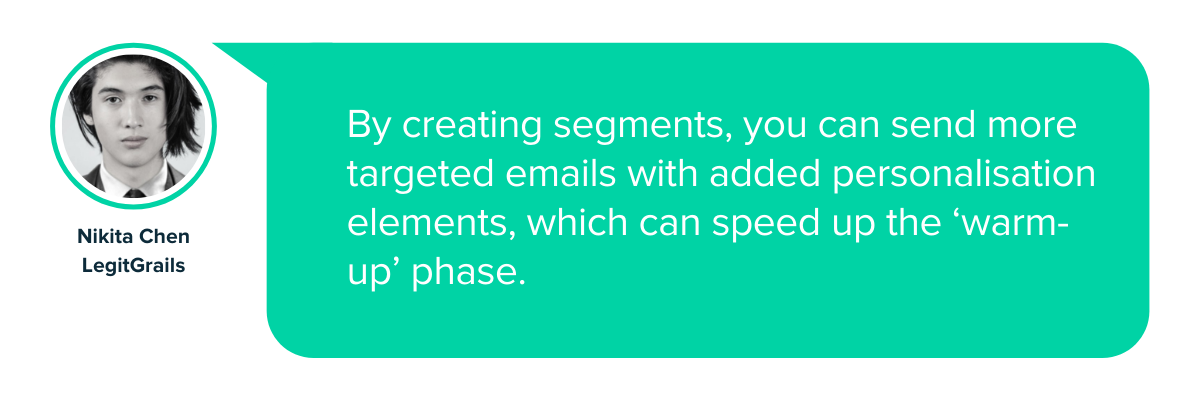 Nikita Chen
LegitGrails

By creating segments, you can send more targeted emails with added personalisation elements, which can speed up the ‘warm-up’ phase.